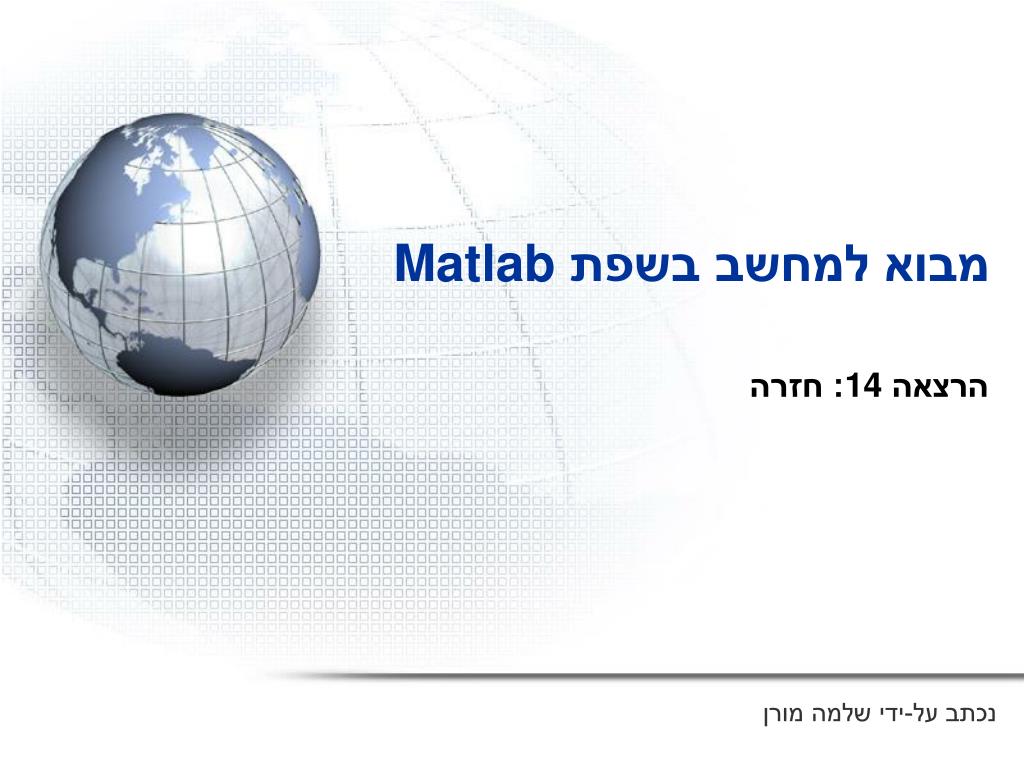 מבוא למחשב בשפת Matlab

הרצאה 14: חזרה

נכתב על-ידי שלמה מורן